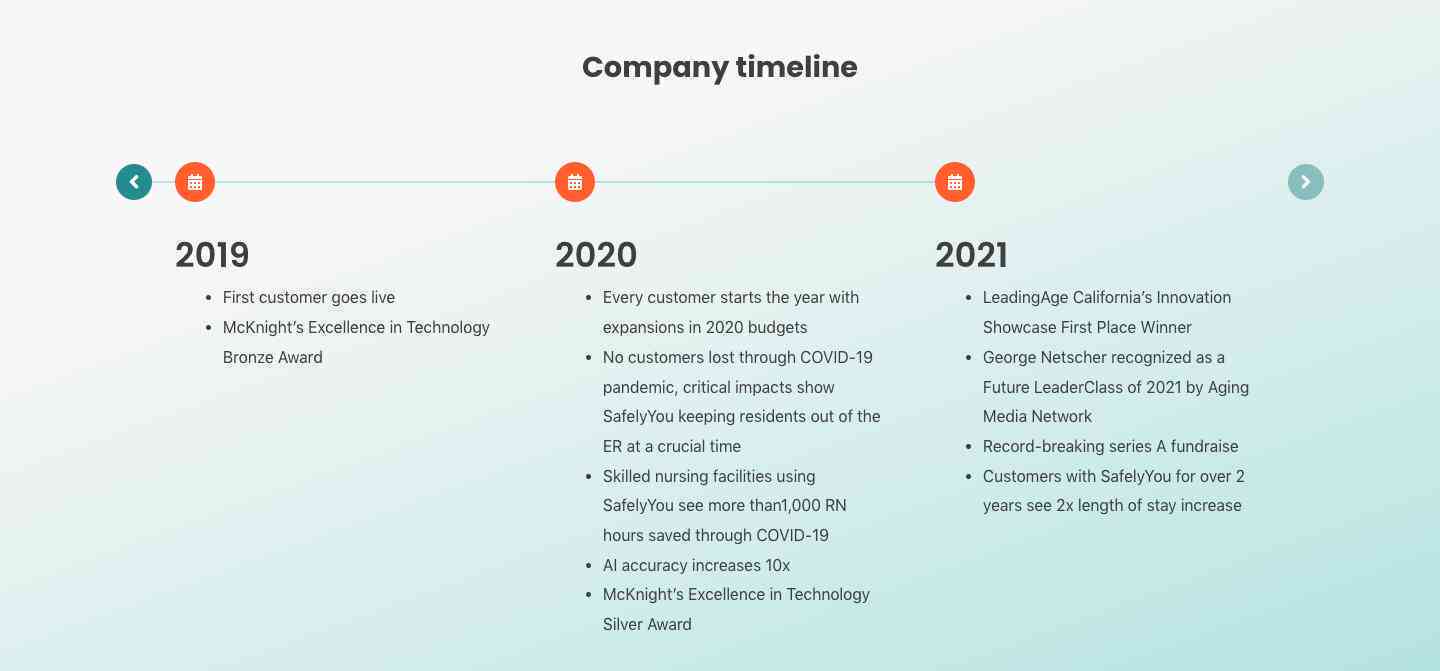 Company timeline

2019

- First customer goes live
- McKnight's Excellence in Technology Bronze Award

2020

- Every customer starts the year with expansions in 2020 budgets
- No customers lost through COVID-19 pandemic, critical impacts show SafelyYou keeping residents out of the ER at a crucial time
- Skilled nursing facilities using SafelyYou see more than1,000 RN hours saved through COVID-19
- AI accuracy increases 10x
- McKnight's Excellence in Technology Silver Award

2021

- LeadingAge California's Innovation Showcase First Place Winner
- George Netscher recognized as a Future LeaderClass of 2021 by Aging Media Network
- Record-breaking series A fundraise
- Customers with SafelyYou for over 2 years see 2x length of stay increase